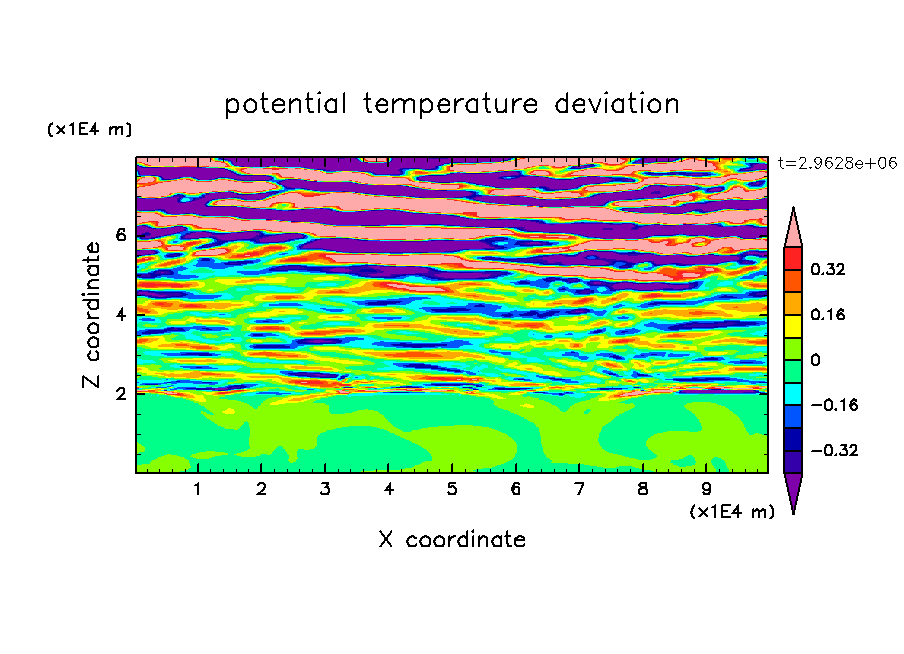 potential temperature deviation

(x1E4 m)

t=2.9628e+06

Z coordinate

6
4
2

0.32
0.16
0
−0.16
−0.32

1 2 3 4 5 6 7 8 9

(x1E4 m)

X coordinate